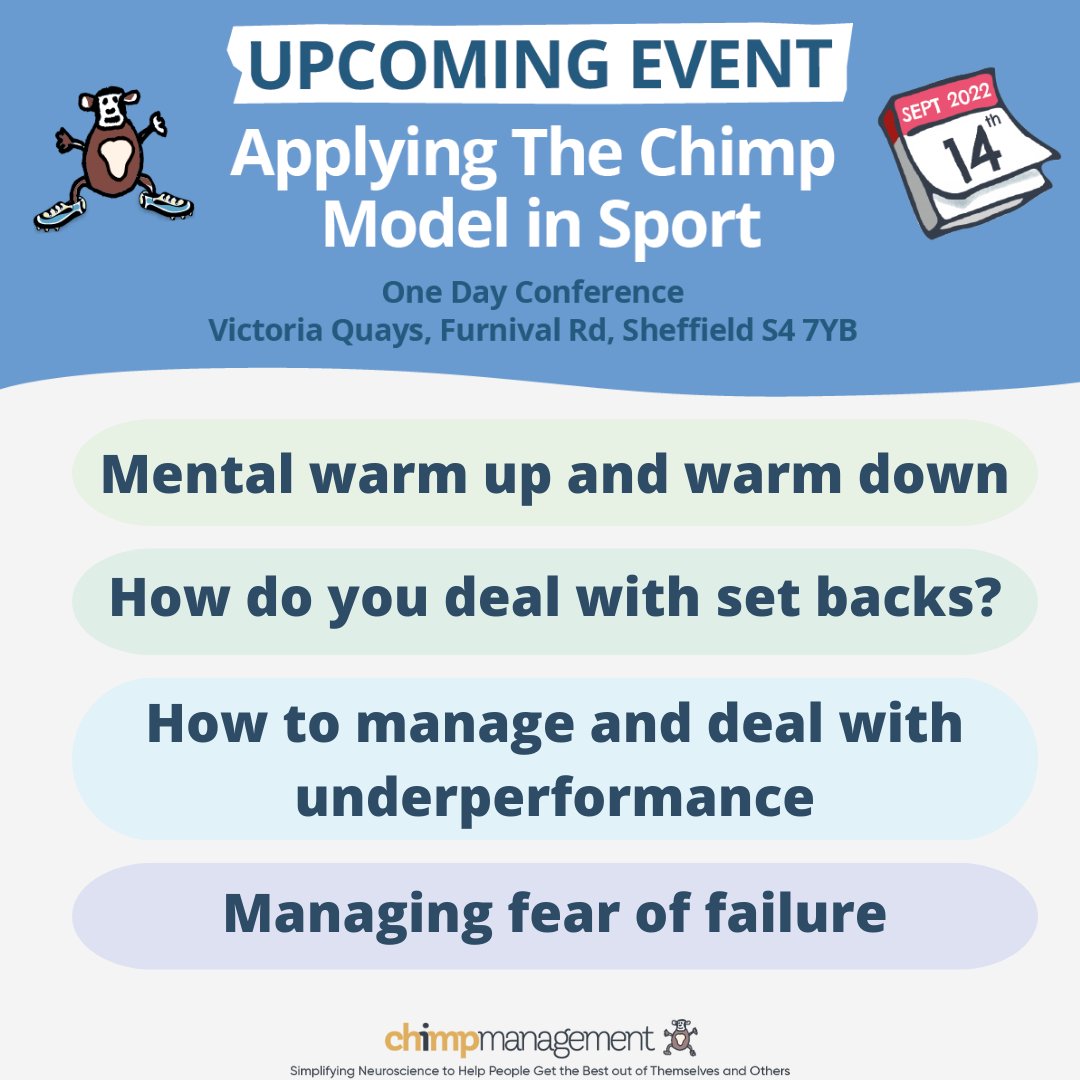 UPCOMING EVENT

Applying The Chimp Model in Sport

SEPT 2022
14th

One Day Conference
Victoria Quays, Furnival Rd, Sheffield S4 7YB

Mental warm up and warm down

How do you deal with set backs?

How to manage and deal with underperformance

Managing fear of failure

chimpmanagement

Simplifying Neuroscience to Help People Get the Best out of Themselves and Others